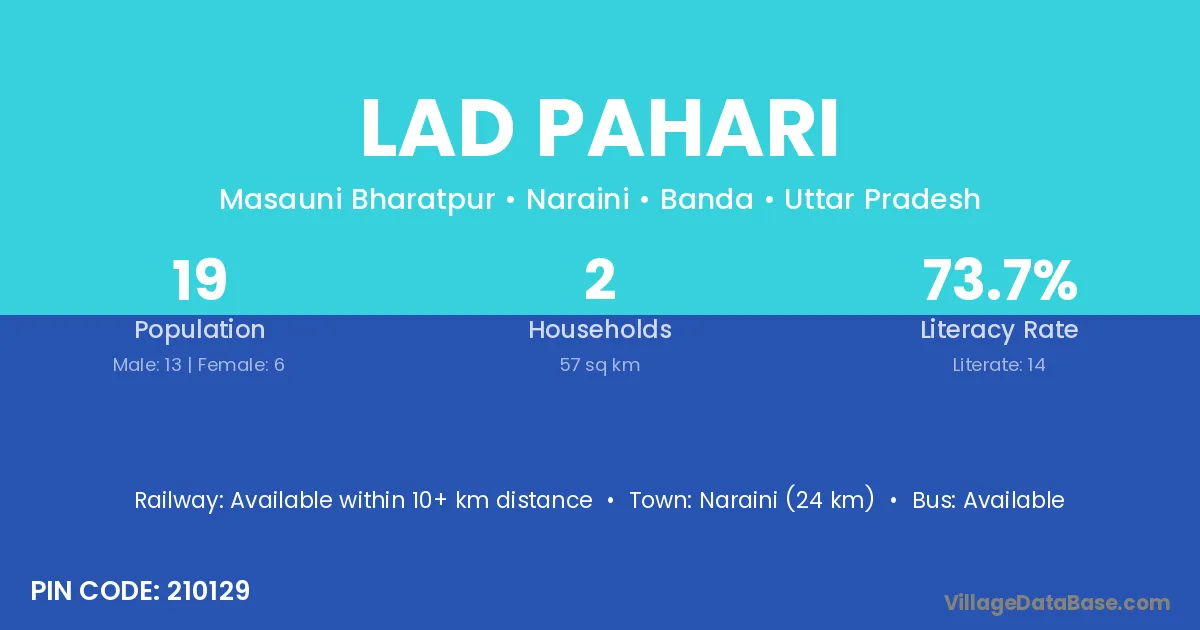 LAD PAHARI

Masauni Bharatpur • Naraini • Banda • Uttar Pradesh

19
Population
Male: 13 | Female: 6

2
Households
57 sq km

73.7%
Literacy Rate
Literate: 14

Railway: Available within 10+ km distance • Town: Naraini (24 km) • Bus: Available

PIN CODE: 210129

VillageDataBase.com